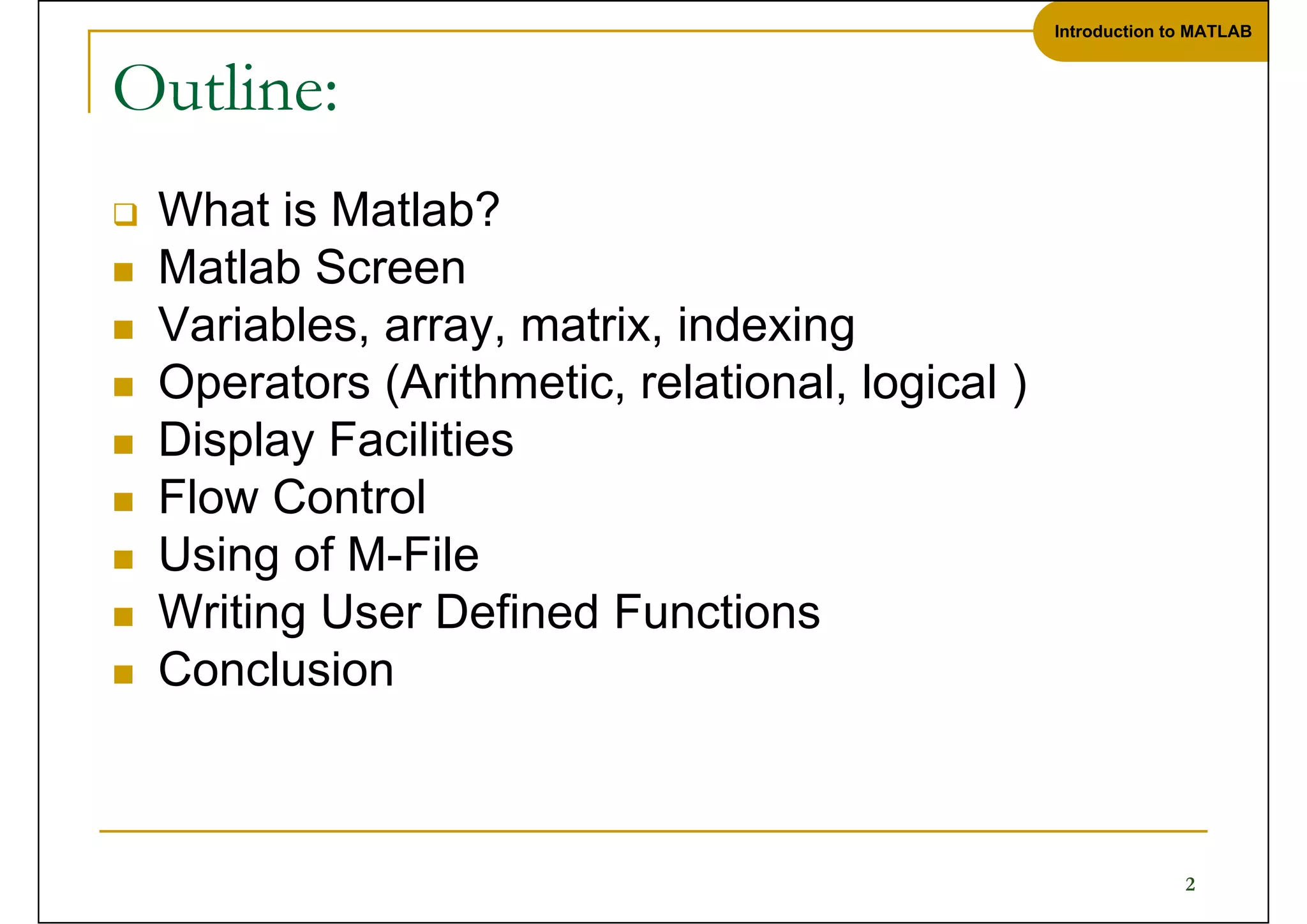 Introduction to MATLAB

Outline:

- What is Matlab?
- Matlab Screen
- Variables, array, matrix, indexing
- Operators (Arithmetic, relational, logical )
- Display Facilities
- Flow Control
- Using of M-File
- Writing User Defined Functions
- Conclusion

2